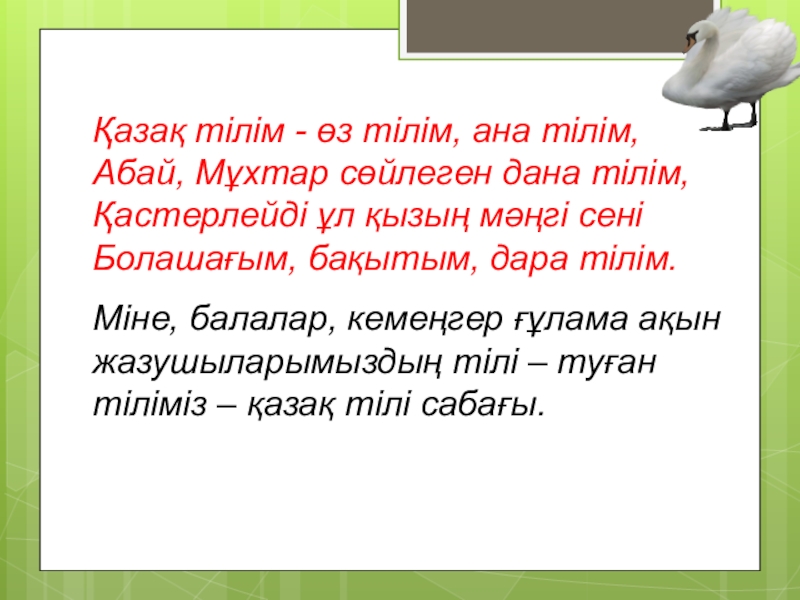 Қазақ тілім - өз тілім, ана тілім,
Абай, Мұхтар сөйлеген дана тілім,
Қастерлейді ұл қызың мәңгі сені
Болашағым, бақытым, дара тілім.

Міне, балалар, кемеңгер ғұлама ақын жазушыларымыздың тілі – туған тіліміз – қазақ тілі сабағы.